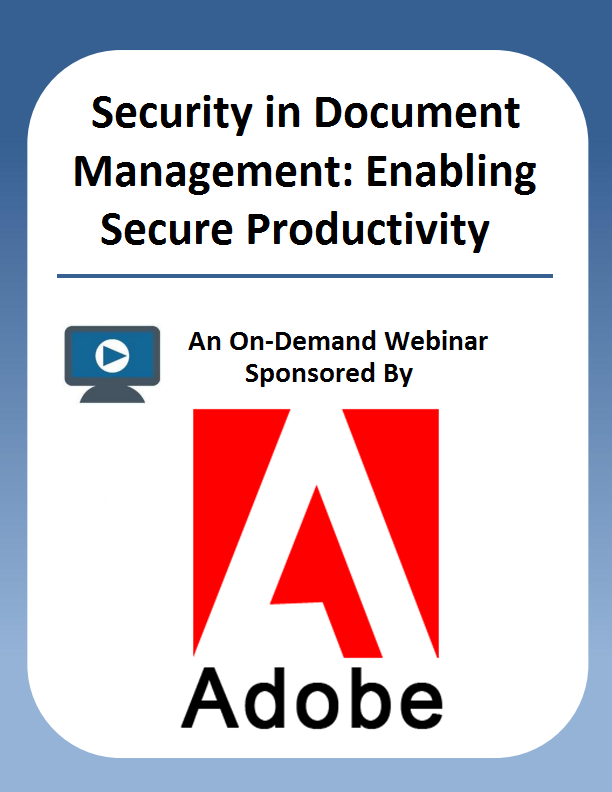 Security in Document Management: Enabling Secure Productivity

An On-Demand Webinar Sponsored By

Adobe